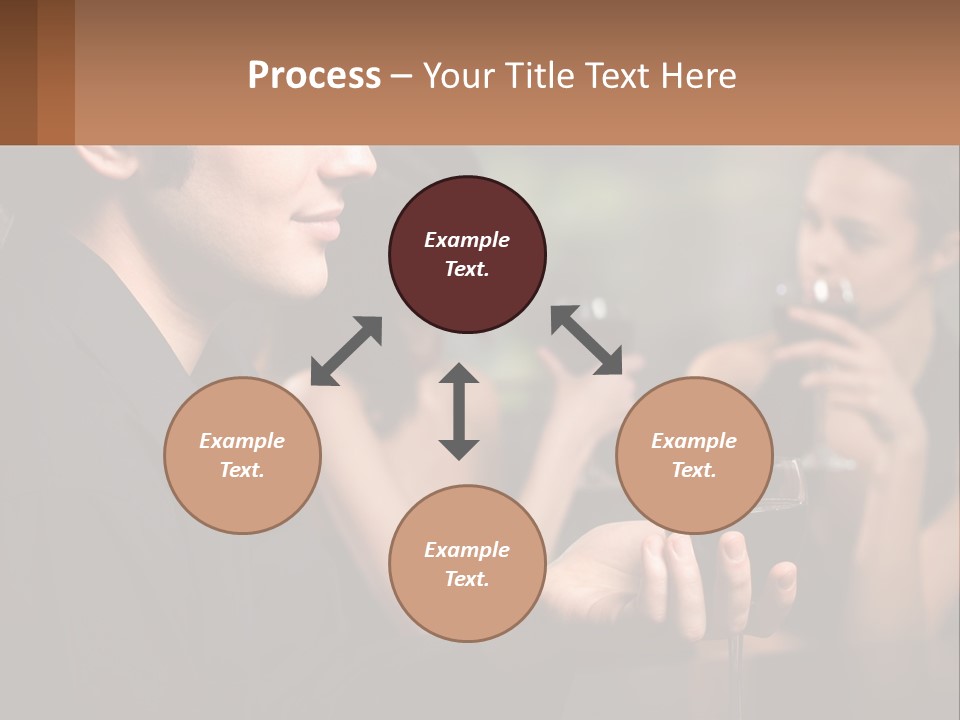 Process – Your Title Text Here

Example Text.

Example Text.

Example Text.

Example Text.